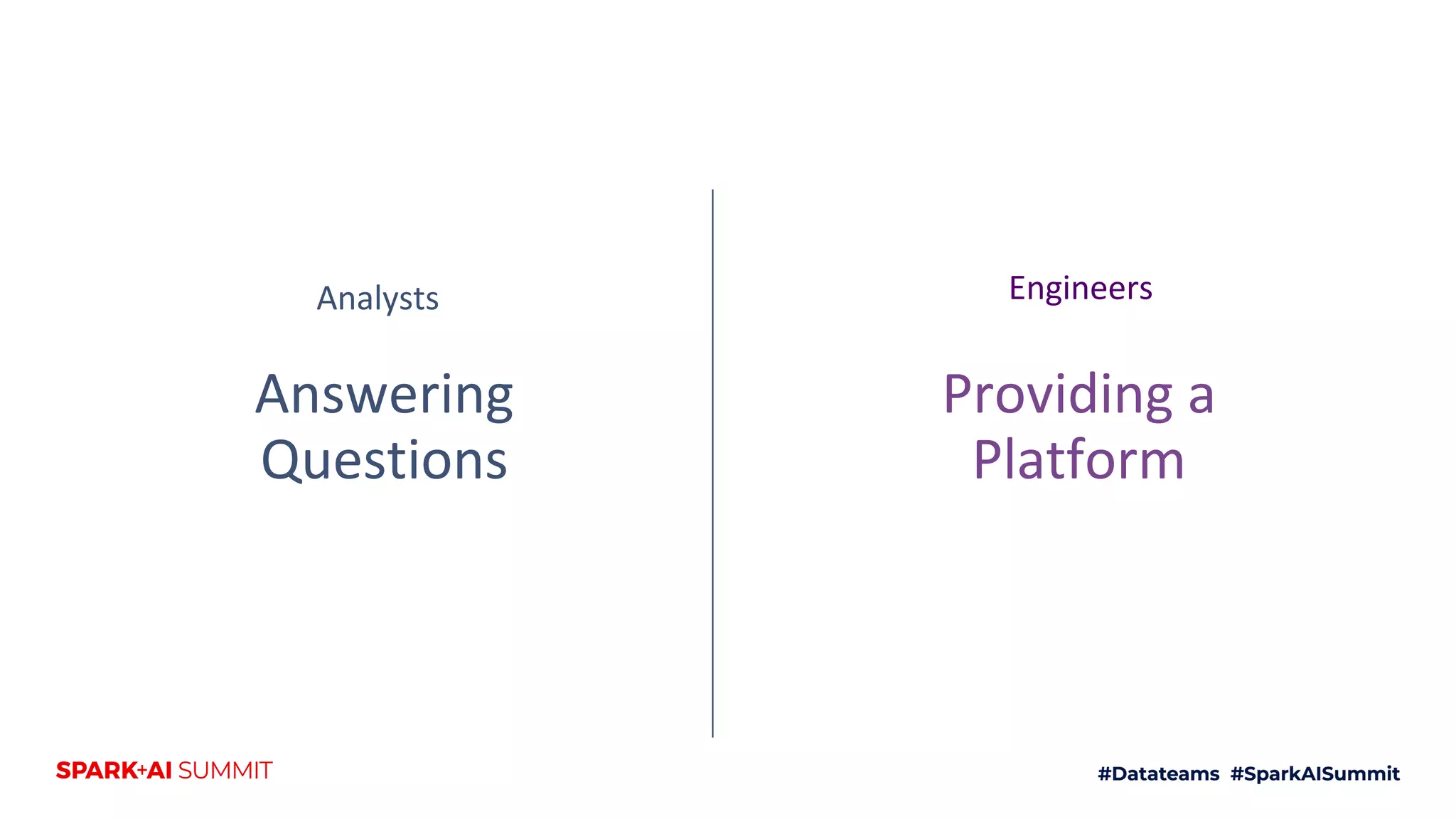 Analysts

Answering Questions

Engineers

Providing a Platform

SPARK+AI SUMMIT

#Datateams #SparkAISummit